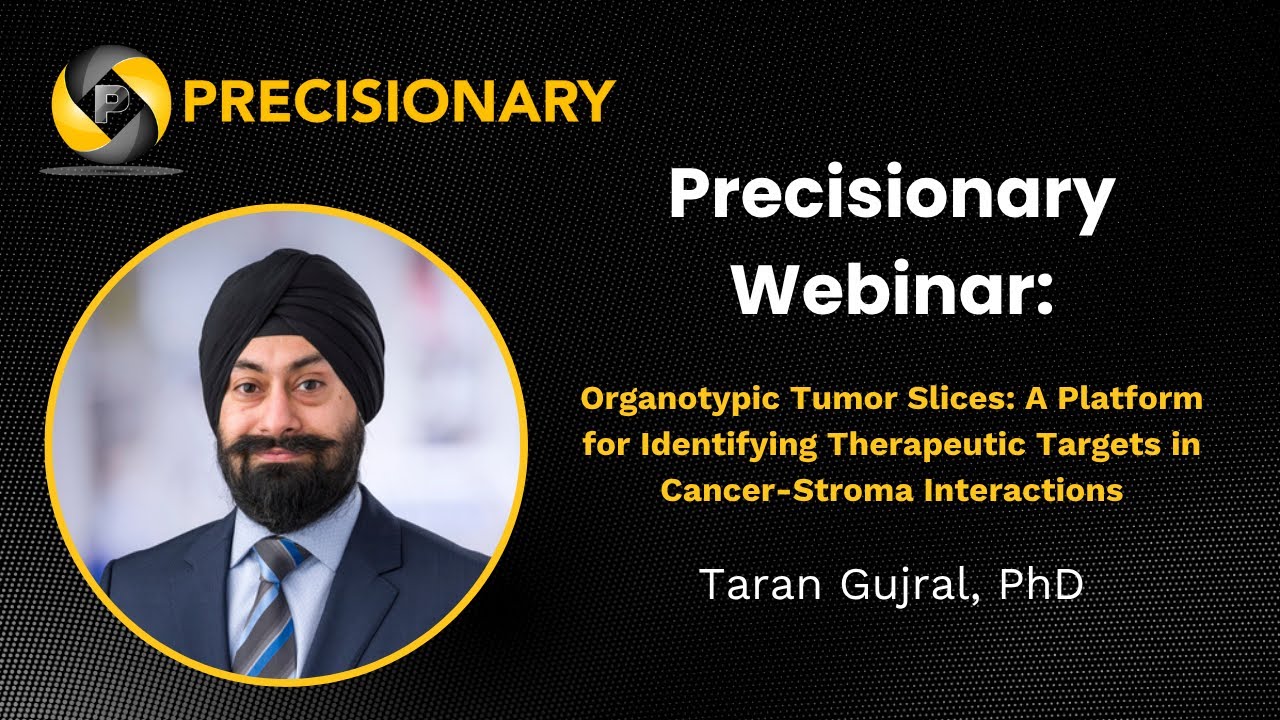 P PRECISIONARY

Precisionary Webinar:

Organotypic Tumor Slices: A Platform for Identifying Therapeutic Targets in Cancer-Stroma Interactions

Taran Gujral, PhD